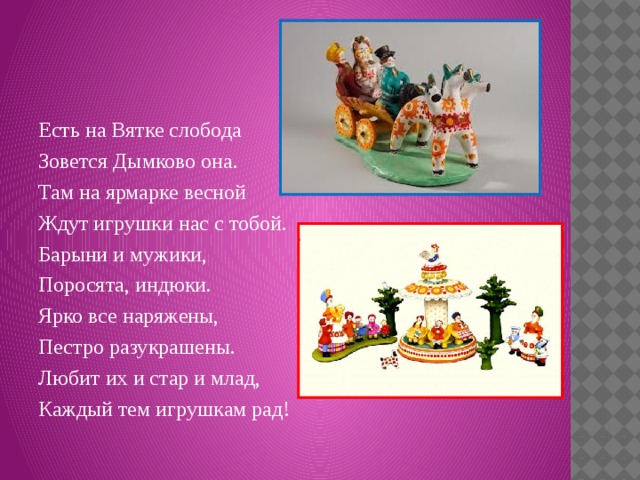 Есть на Вятке слобода
Зовется Дымково она.
Там на ярмарке весной
Ждут игрушки нас с тобой.
Барыни и мужики,
Поросята, индюки.
Ярко все наряжены,
Пестро разукрашены.
Любит их и стар и млад,
Каждый тем игрушкам рад!